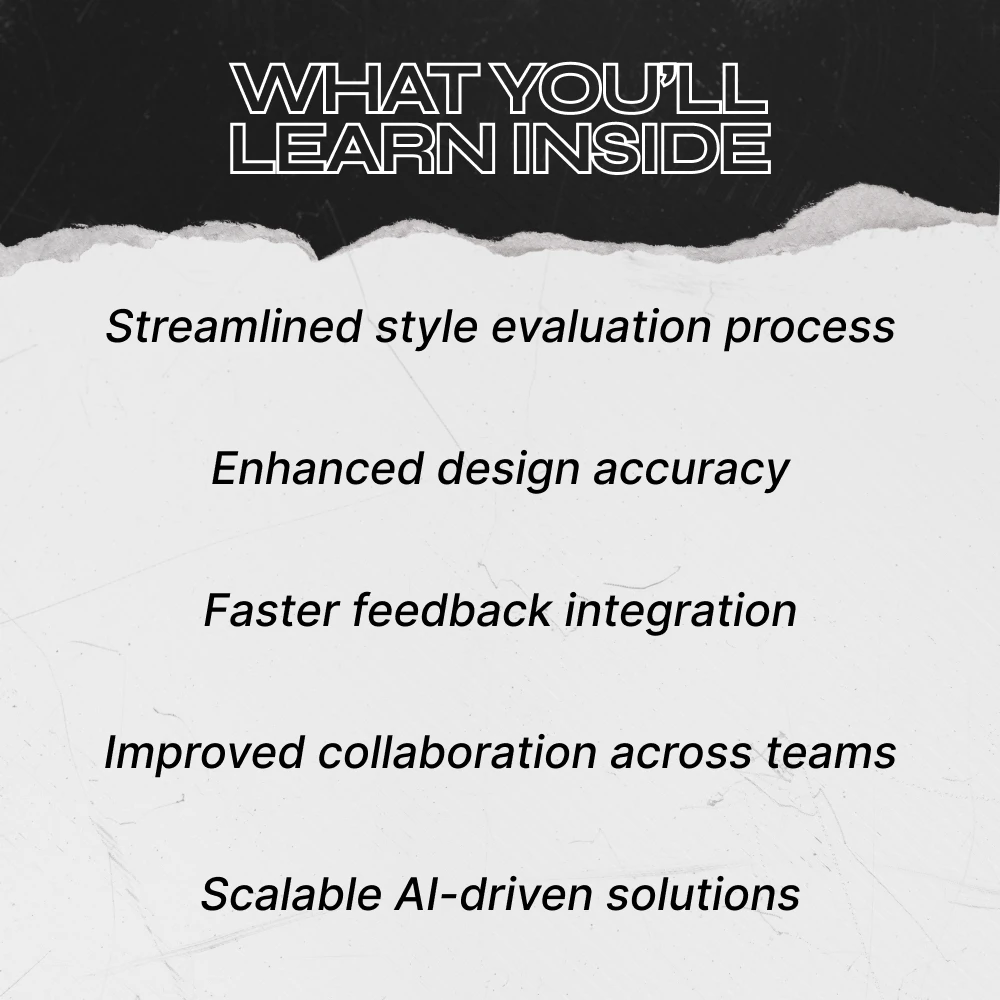 WHAT YOU'LL LEARN INSIDE

Streamlined style evaluation process

Enhanced design accuracy

Faster feedback integration

Improved collaboration across teams

Scalable AI-driven solutions